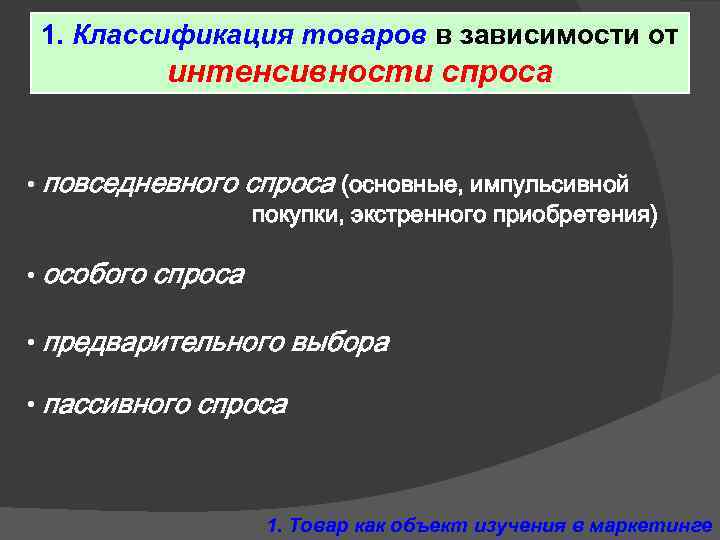 1. Классификация товаров в зависимости от интенсивности спроса

• повседневного спроса (основные, импульсивной покупки, экстренного приобретения)

• особого спроса

• предварительного выбора

• пассивного спроса

1. Товар как объект изучения в маркетинге